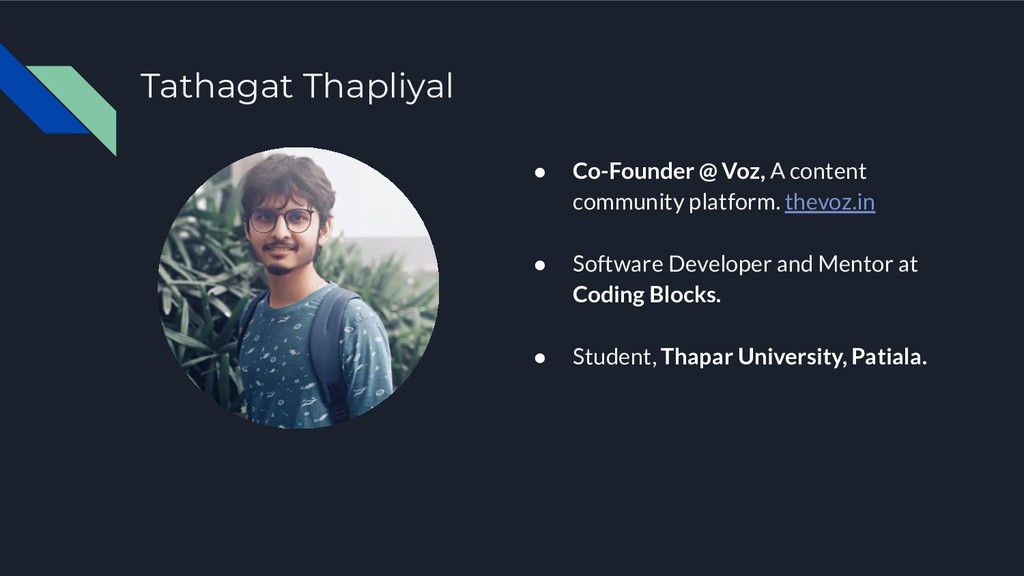 Tathagat Thapliyal

● Co-Founder @ Voz, A content community platform. thevoz.in

● Software Developer and Mentor at Coding Blocks.

● Student, Thapar University, Patiala.